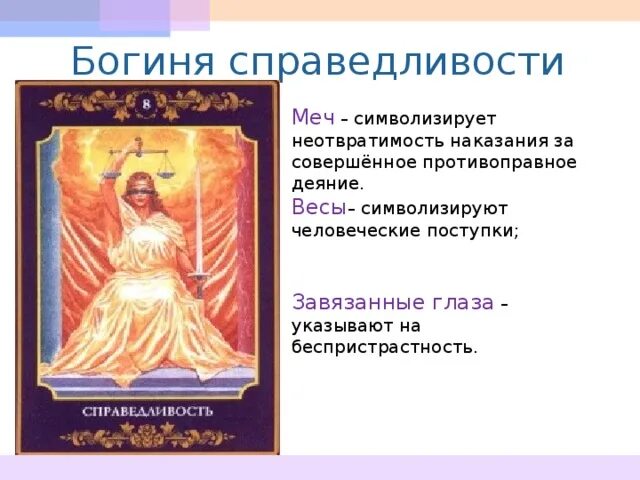 Богиня справедливости

8

СПРАВЕДЛИВОСТЬ

Меч – символизирует неотвратимость наказания за совершённое противоправное деяние.

Весы– символизируют человеческие поступки;

Завязанные глаза – указывают на беспристрастность.